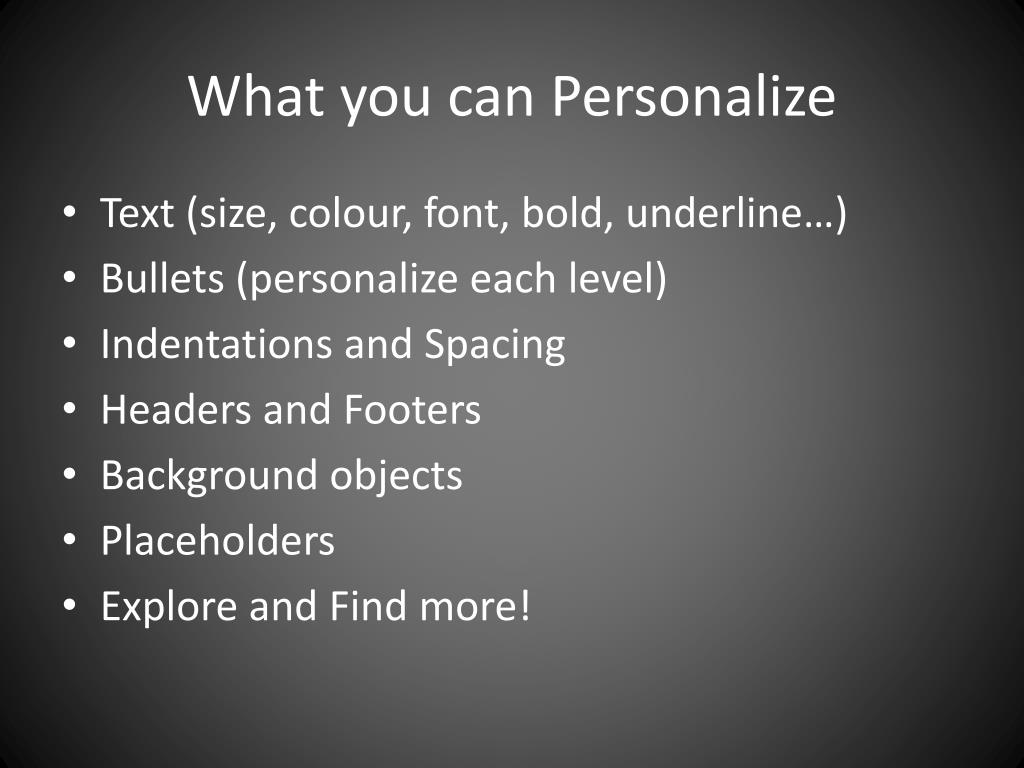 What you can Personalize

• Text (size, colour, font, bold, underline…)
• Bullets (personalize each level)
• Indentations and Spacing
• Headers and Footers
• Background objects
• Placeholders
• Explore and Find more!